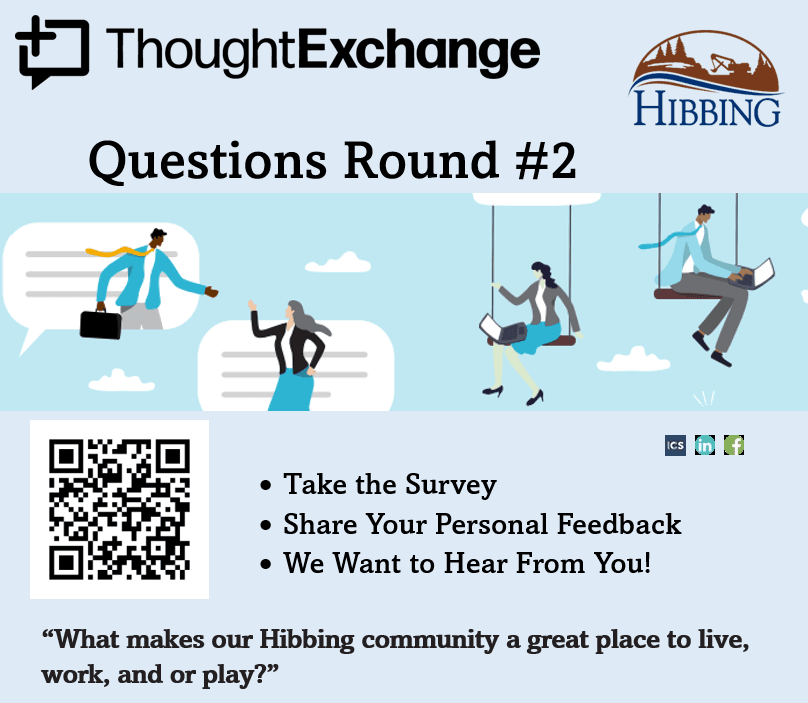 ThoughtExchange

HIBBING

Questions Round #2

ICS in f

• Take the Survey
• Share Your Personal Feedback
• We Want to Hear From You!

“What makes our Hibbing community a great place to live, work, and or play?”